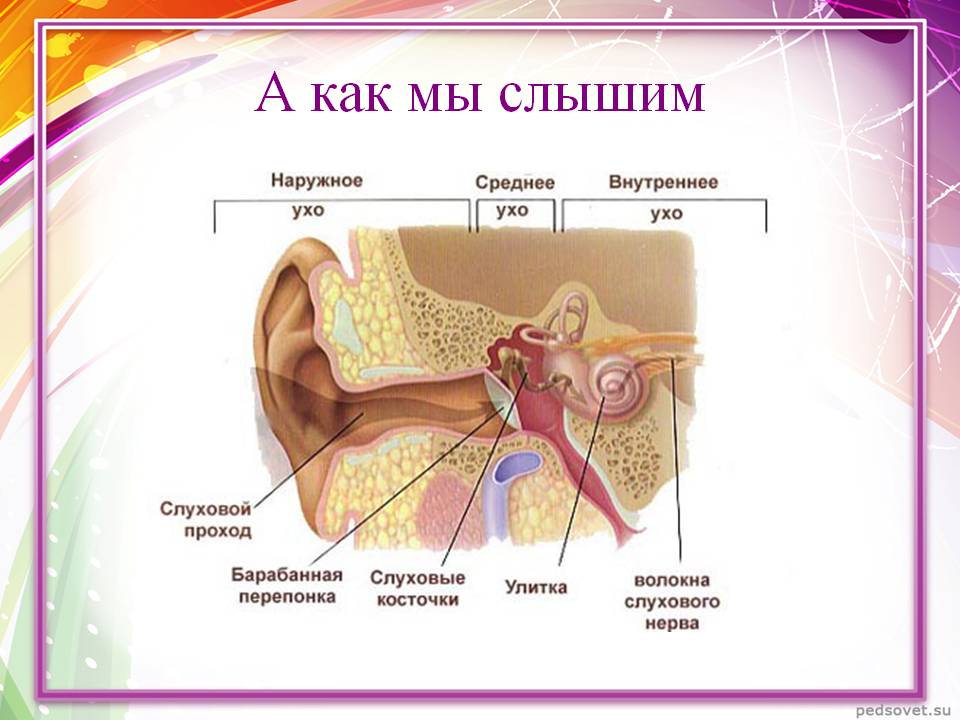 А как мы слышим

Наружное ухо

Среднее ухо

Внутреннее ухо

Слуховой проход

Барабанная перепонка

Слуховые косточки

Улитка

волокна слухового нерва

pedsovet.su